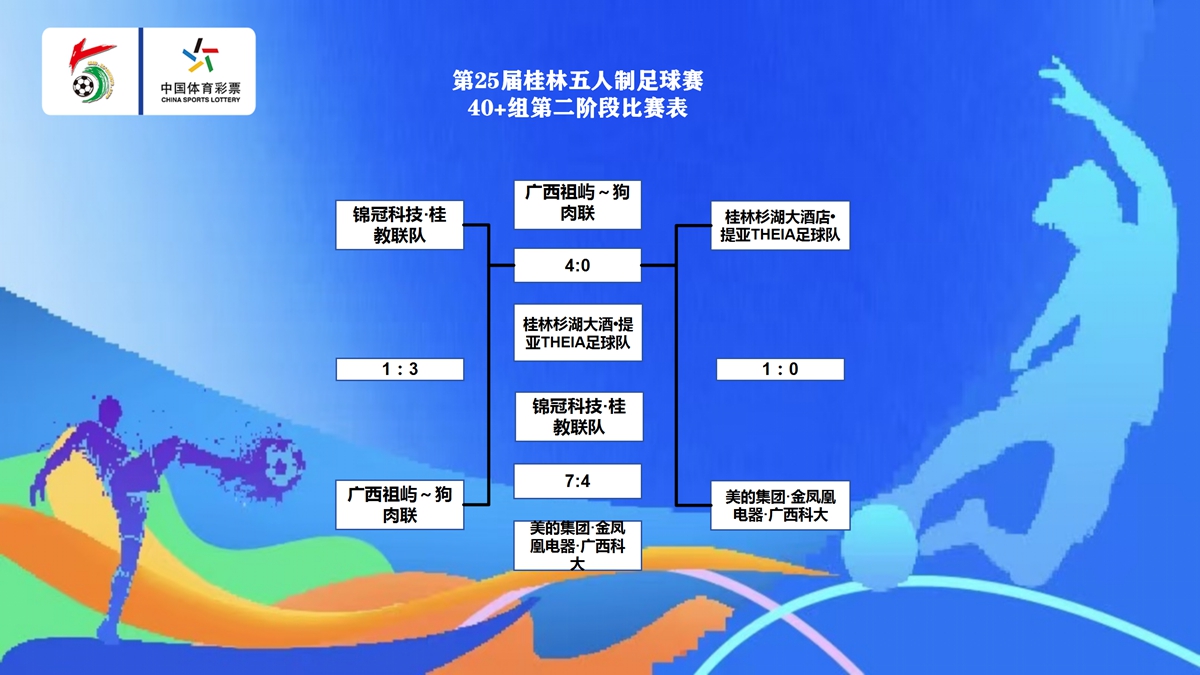 中国体育彩票
CHINA SPORTS LOTTERY

第25届桂林五人制足球赛
40+组第二阶段比赛表

锦冠科技·桂教联队

1 : 3

广西祖屿～狗肉联

广西祖屿～狗肉联

4:0

桂林杉湖大酒•提亚THEIA足球队

锦冠科技·桂教联队

7:4

美的集团·金凤凰电器·广西科大

桂林杉湖大酒店•提亚THEIA足球队

1 : 0

美的集团·金凤凰电器·广西科大